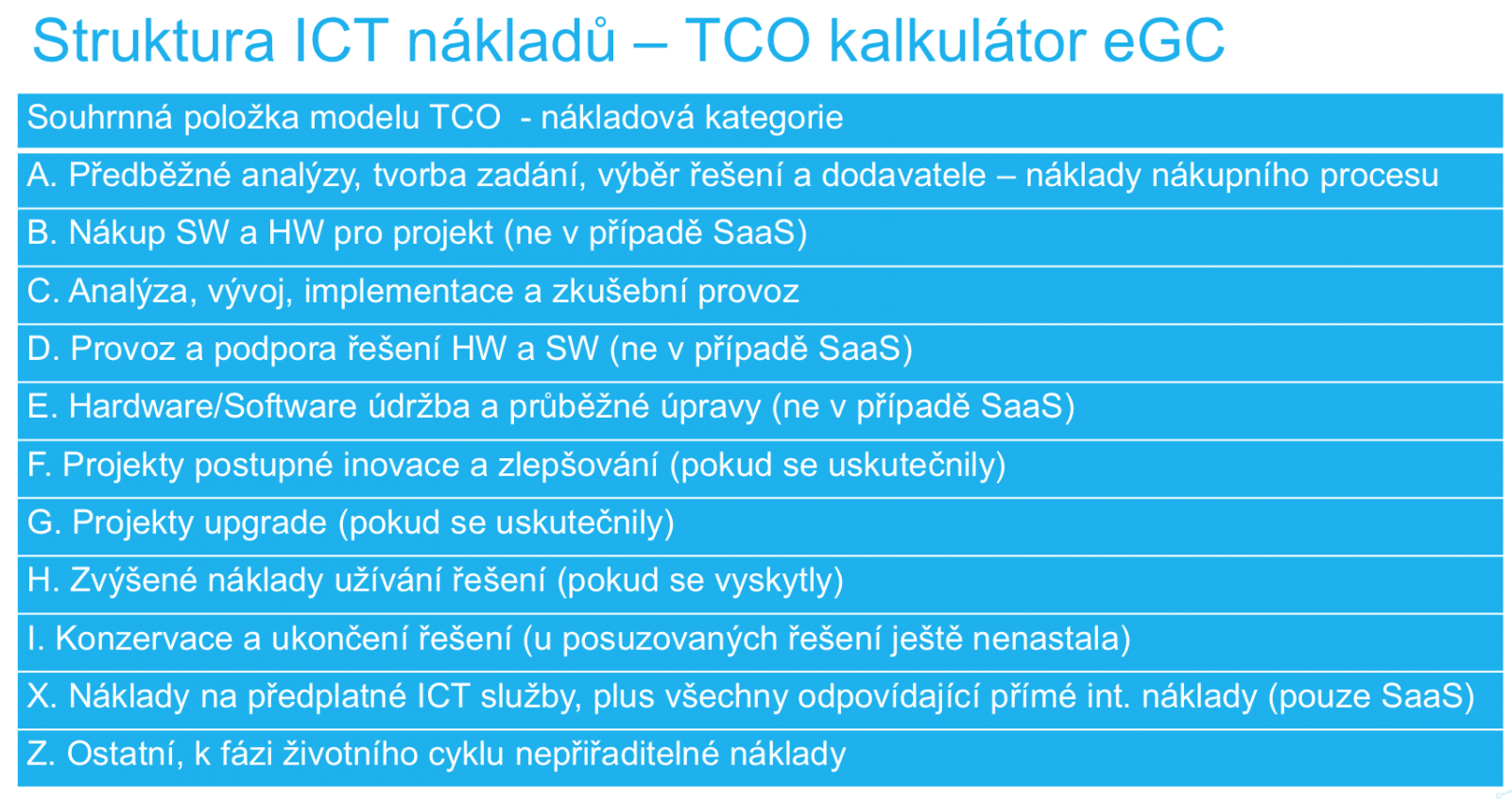 Struktura ICT nákladů – TCO kalkulátor eGC

| Souhrnná položka modelu TCO - nákladová kategorie |
|---|
| A. Předběžné analýzy, tvorba zadání, výběr řešení a dodavatele – náklady nákupního procesu |
| B. Nákup SW a HW pro projekt (ne v případě SaaS) |
| C. Analýza, vývoj, implementace a zkušební provoz |
| D. Provoz a podpora řešení HW a SW (ne v případě SaaS) |
| E. Hardware/Software údržba a průběžné úpravy (ne v případě SaaS) |
| F. Projekty postupné inovace a zlepšování (pokud se uskutečnily) |
| G. Projekty upgrade (pokud se uskutečnily) |
| H. Zvýšené náklady užívání řešení (pokud se vyskytly) |
| I. Konzervace a ukončení řešení (u posuzovaných řešení ještě nenastala) |
| X. Náklady na předplatné ICT služby, plus všechny odpovídající přímé int. náklady (pouze SaaS) |
| Z. Ostatní, k fázi životního cyklu nepřiřaditelné náklady |